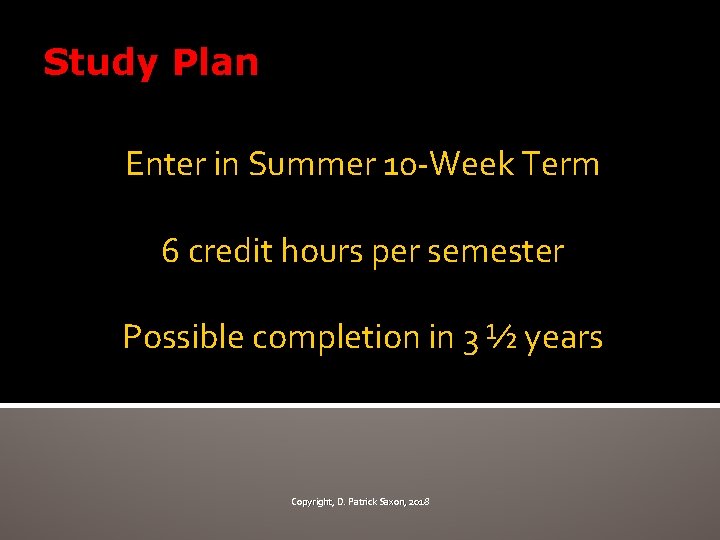 Study Plan

Enter in Summer 10-Week Term

6 credit hours per semester

Possible completion in 3 ½ years

Copyright, D. Patrick Saxon, 2018